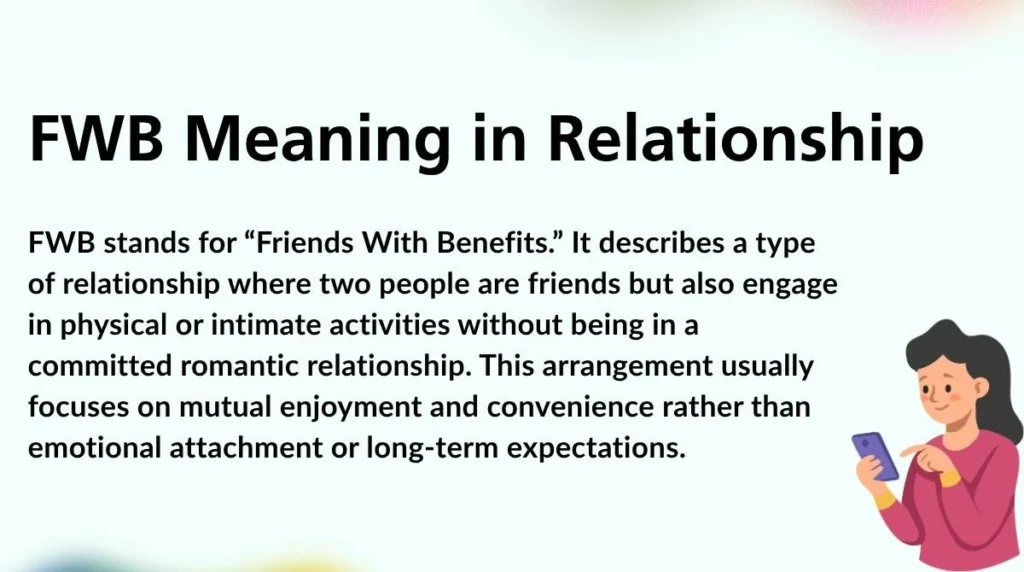 FWB Meaning in Relationship

FWB stands for “Friends With Benefits.” It describes a type of relationship where two people are friends but also engage in physical or intimate activities without being in a committed romantic relationship. This arrangement usually focuses on mutual enjoyment and convenience rather than emotional attachment or long-term expectations.